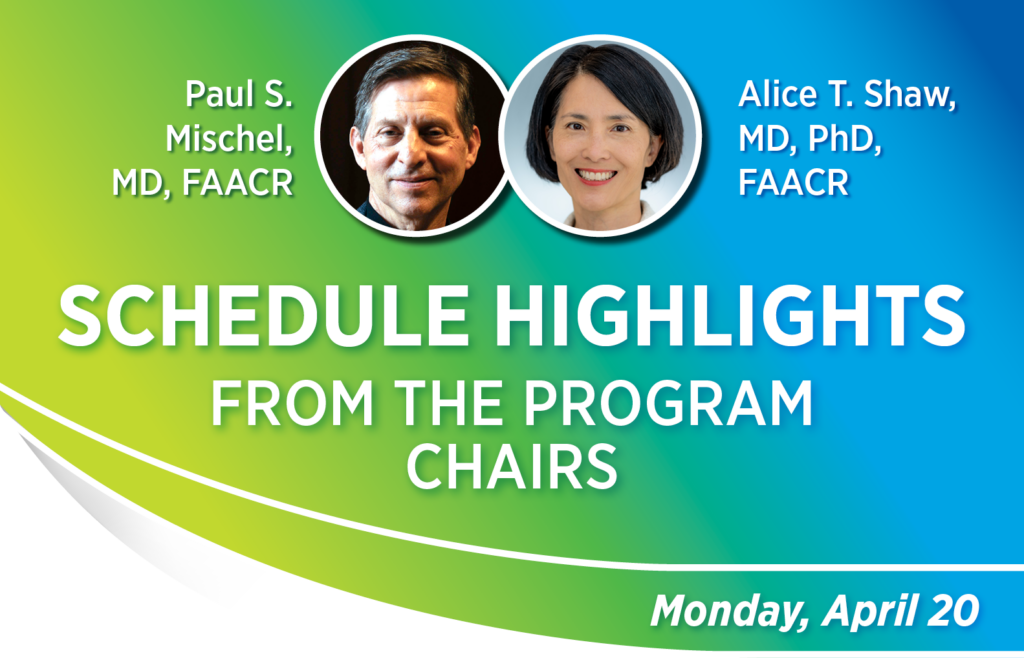 Paul S. Mischel, MD, FAACR

Alice T. Shaw, MD, PhD, FAACR

SCHEDULE HIGHLIGHTS

FROM THE PROGRAM CHAIRS

Monday, April 20